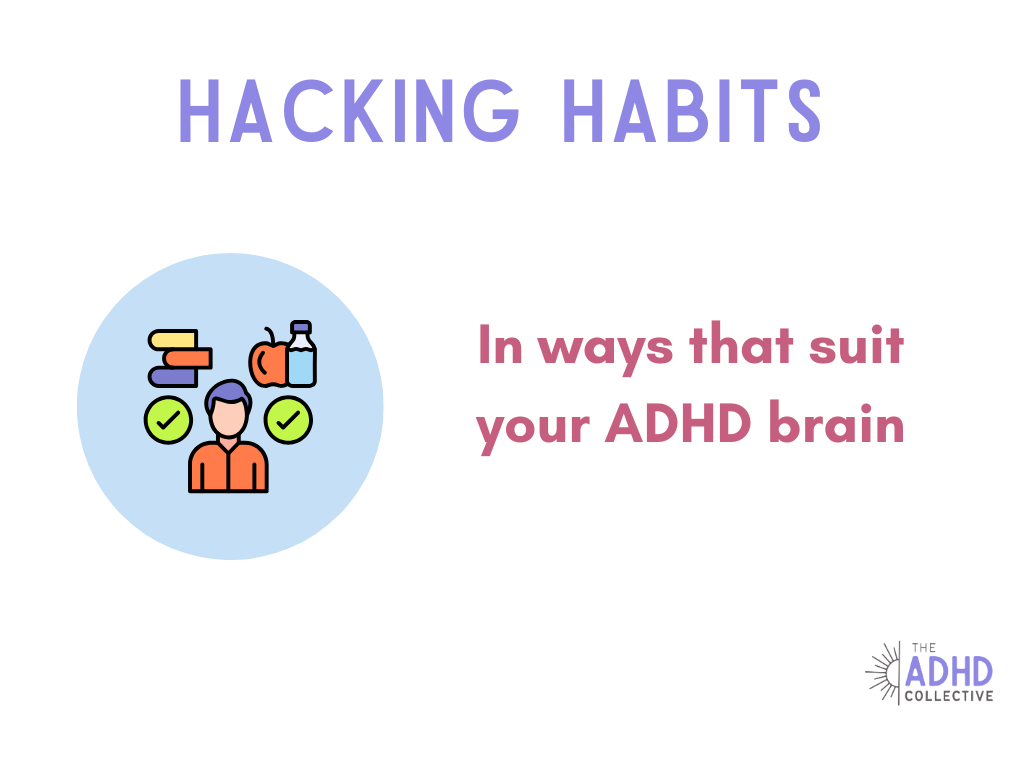 HACKING HABITS

In ways that suit your ADHD brain

THE
ADHD
COLLECTIVE